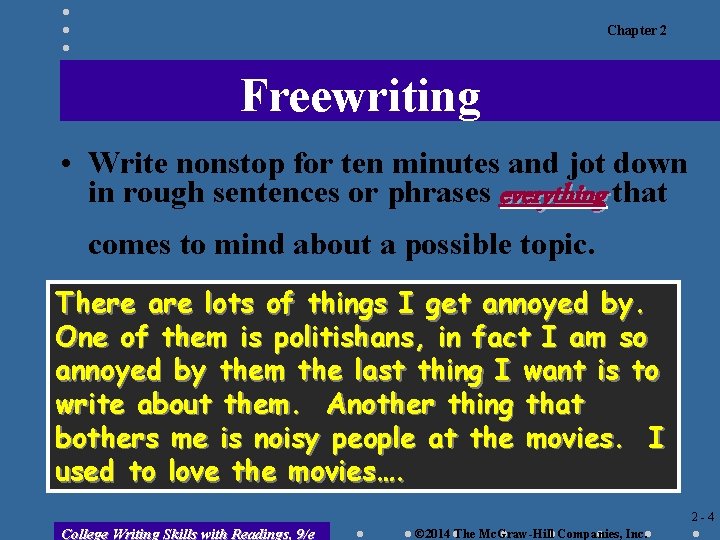 Chapter 2

Freewriting

• Write nonstop for ten minutes and jot down in rough sentences or phrases everything that comes to mind about a possible topic.

There are lots of things I get annoyed by. One of them is politishans, in fact I am so annoyed by them the last thing I want is to write about them. Another thing that bothers me is noisy people at the movies. I used to love the movies….

2 - 4

College Writing Skills with Readings, 9/e

©2014 The McGraw-Hill Companies, Inc.